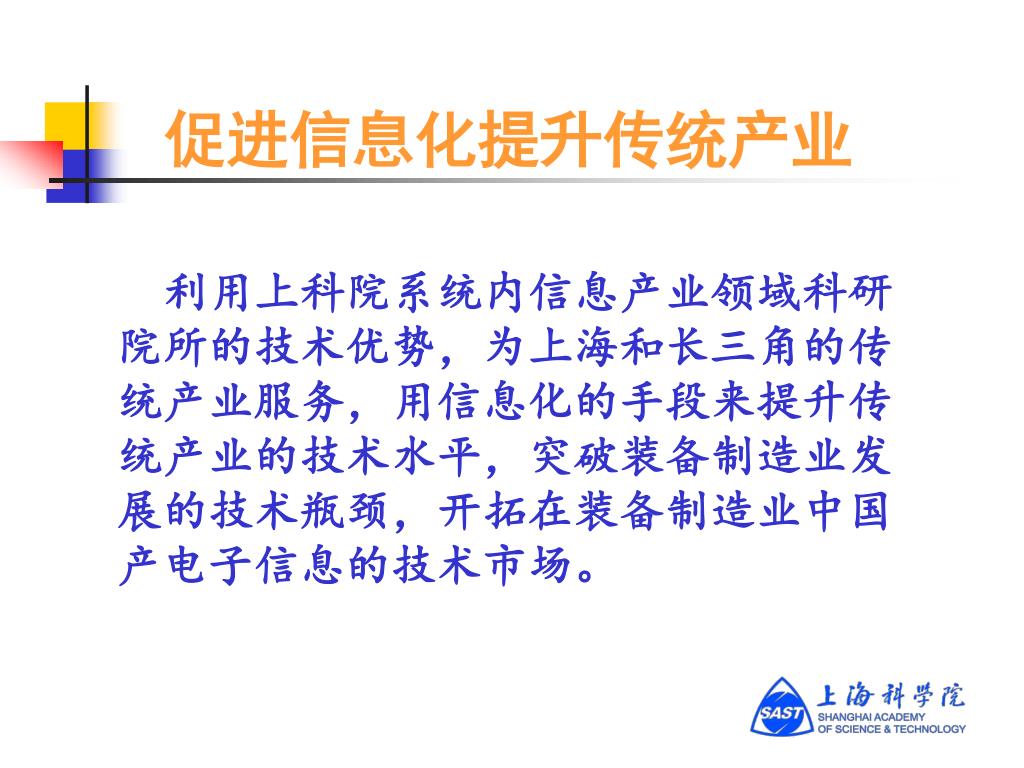 促进信息化提升传统产业

利用上科院系统内信息产业领域科研院所的技术优势，为上海和长三角的传统产业服务，用信息化的手段来提升传统产业的技术水平，突破装备制造业发展的技术瓶颈，开拓在装备制造业中国产电子信息的技术市场。

SAST 上海科学院 SHANGHAI ACADEMY OF SCIENCE & TECHNOLOGY